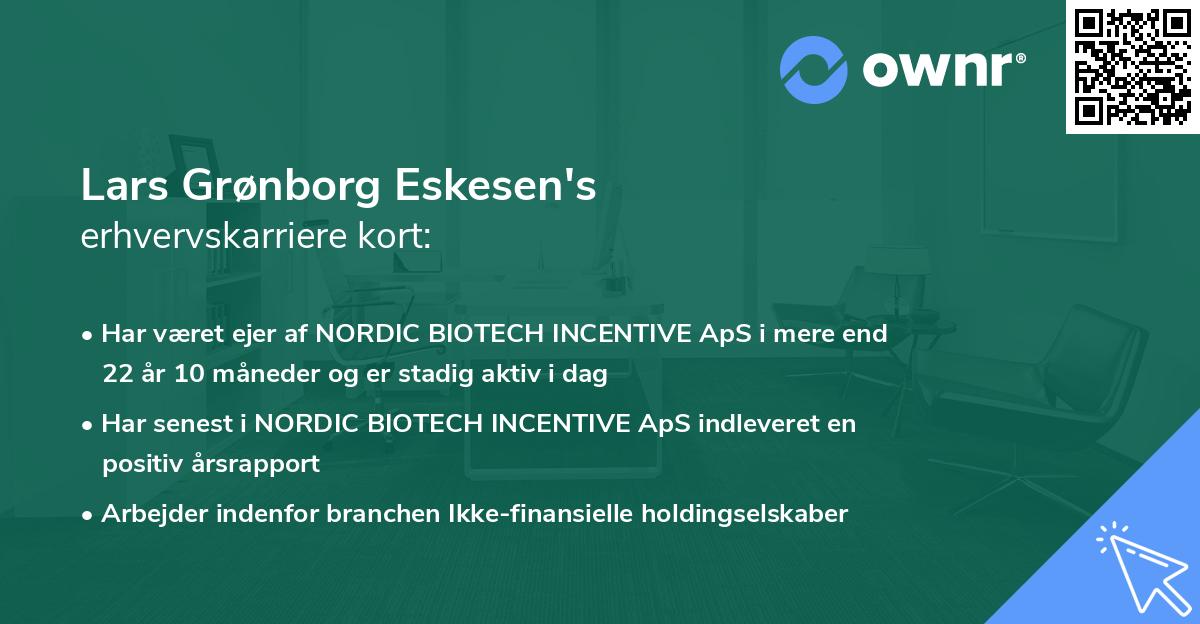 ownr®

Lars Grønborg Eskesen's
erhvervskarriere kort:

• Har været ejer af NORDIC BIOTECH INCENTIVE ApS i mere end 22 år 10 måneder og er stadig aktiv i dag

• Har senest i NORDIC BIOTECH INCENTIVE ApS indleveret en positiv årsrapport

• Arbejder indenfor branchen Ikke-finansielle holdingselskaber